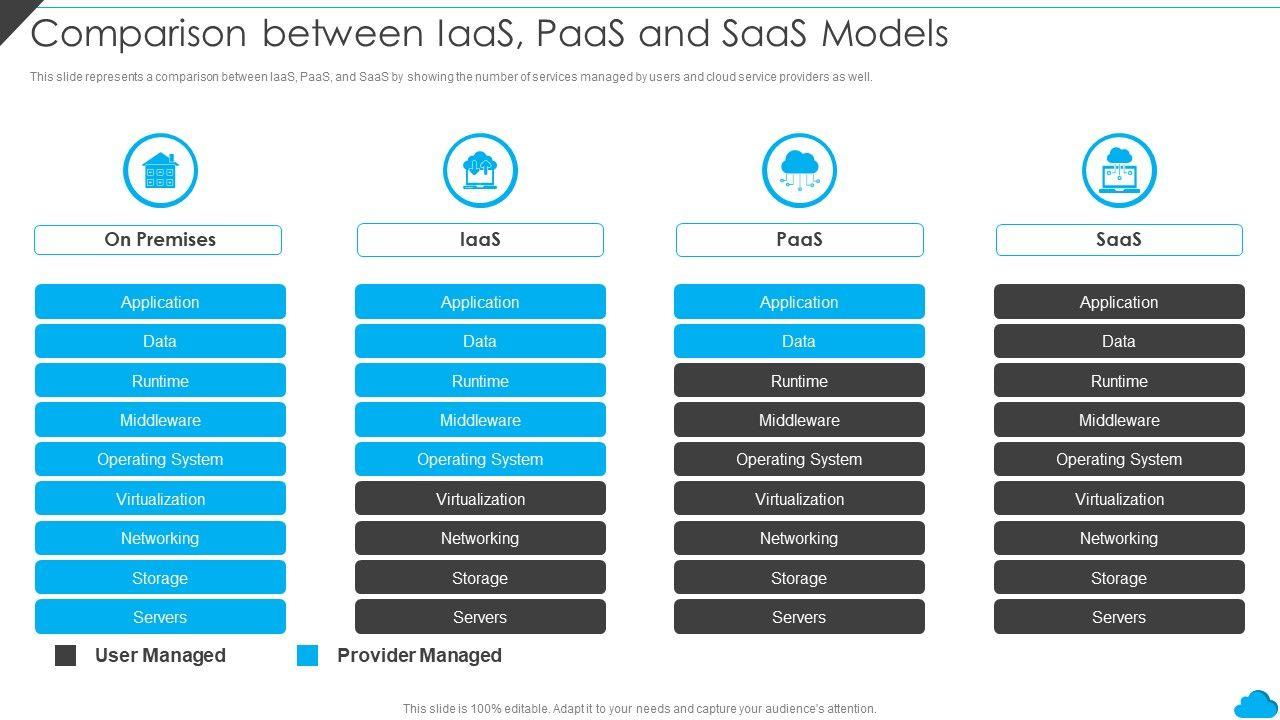 Comparison between IaaS, PaaS and SaaS Models

This slide represents a comparison between IaaS, PaaS, and SaaS by showing the number of services managed by users and cloud service providers as well.

On Premises

Application
Data
Runtime
Middleware
Operating System
Virtualization
Networking
Storage
Servers

IaaS

Application
Data
Runtime
Middleware
Operating System
Virtualization
Networking
Storage
Servers

PaaS

Application
Data
Runtime
Middleware
Operating System
Virtualization
Networking
Storage
Servers

SaaS

Application
Data
Runtime
Middleware
Operating System
Virtualization
Networking
Storage
Servers

User Managed
Provider Managed

This slide is 100% editable. Adapt it to your needs and capture your audience's attention.